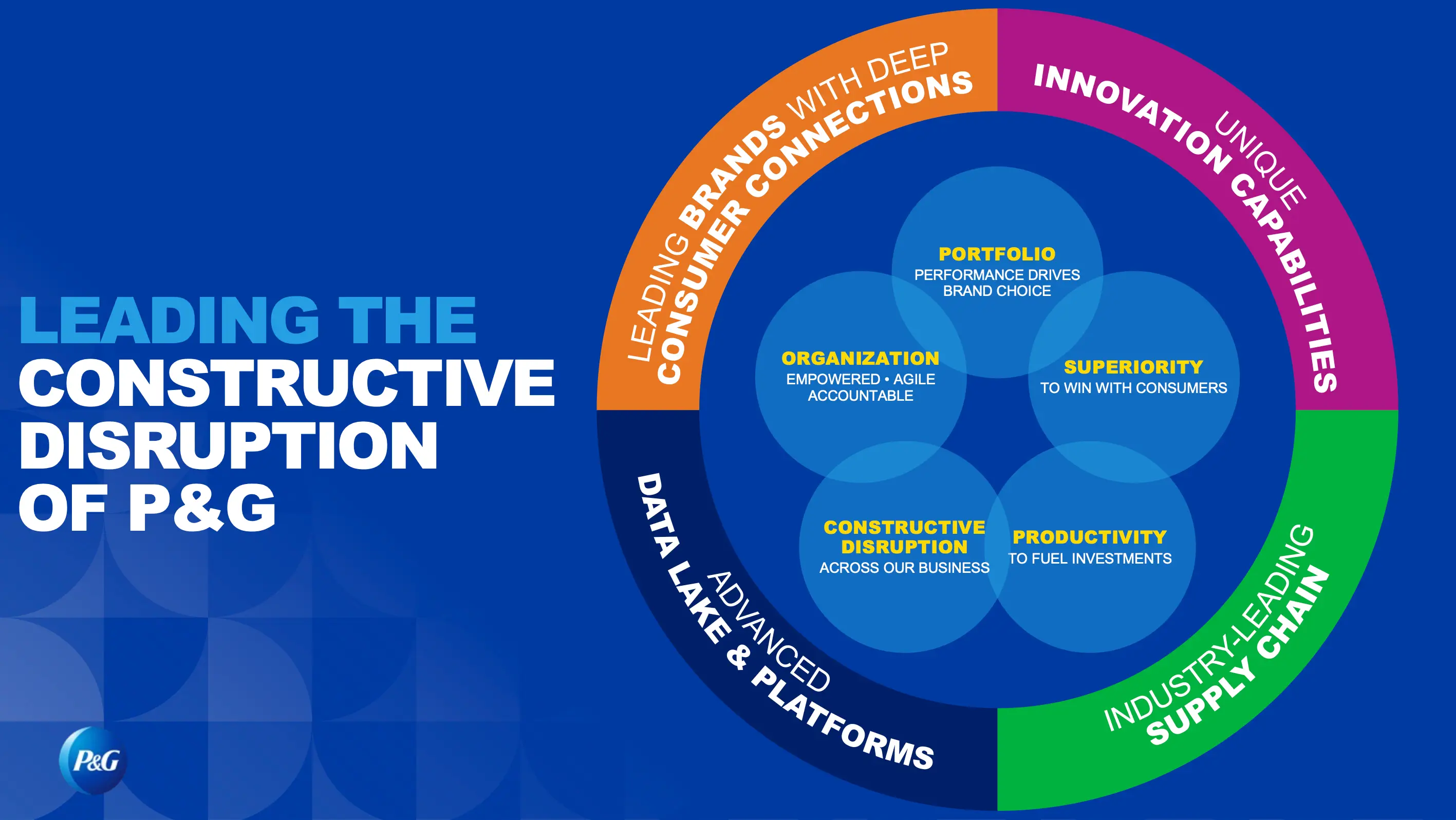 LEADING THE CONSTRUCTIVE DISRUPTION OF P&G

LEADING BRANDS WITH DEEP CONSUMER CONNECTIONS

UNIQUE INNOVATION CAPABILITIES

INDUSTRY-LEADING SUPPLY CHAIN

ADVANCED DATA LAKE & PLATFORMS

PORTFOLIO
PERFORMANCE DRIVES BRAND CHOICE

ORGANIZATION
EMPOWERED • AGILE ACCOUNTABLE

SUPERIORITY
TO WIN WITH CONSUMERS

CONSTRUCTIVE DISRUPTION
ACROSS OUR BUSINESS

PRODUCTIVITY
TO FUEL INVESTMENTS

P&G